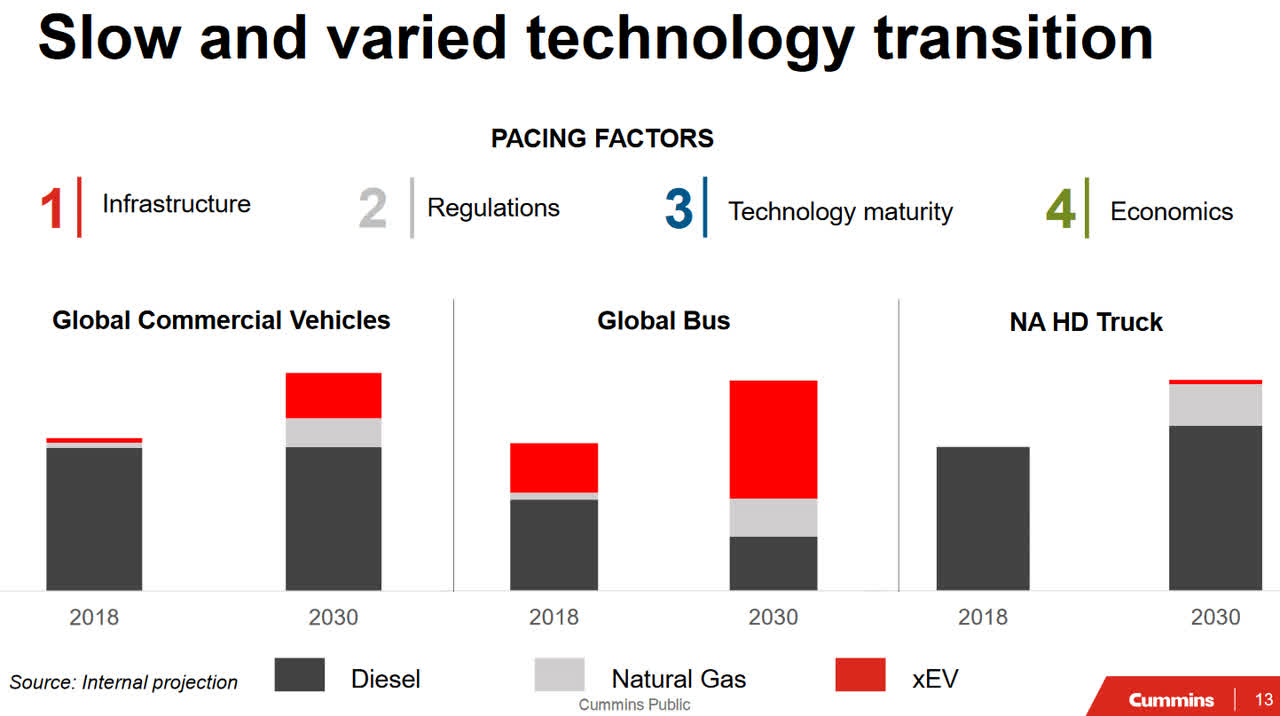 Slow and varied technology transition

PACING FACTORS

1 Infrastructure

2 Regulations

3 Technology maturity

4 Economics

Global Commercial Vehicles

2018

2030

Global Bus

2018

2030

NA HD Truck

2018

2030

Source: Internal projection

Diesel

Natural Gas

xEV

Cummins Public

Cummins

13